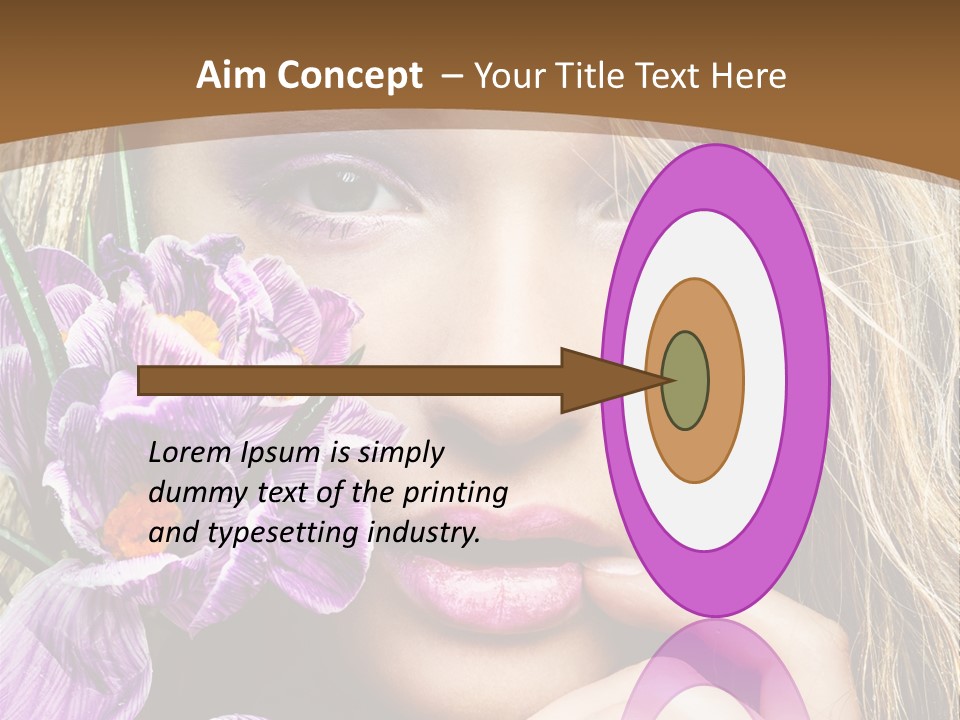 Aim Concept – Your Title Text Here

Lorem Ipsum is simply dummy text of the printing and typesetting industry.